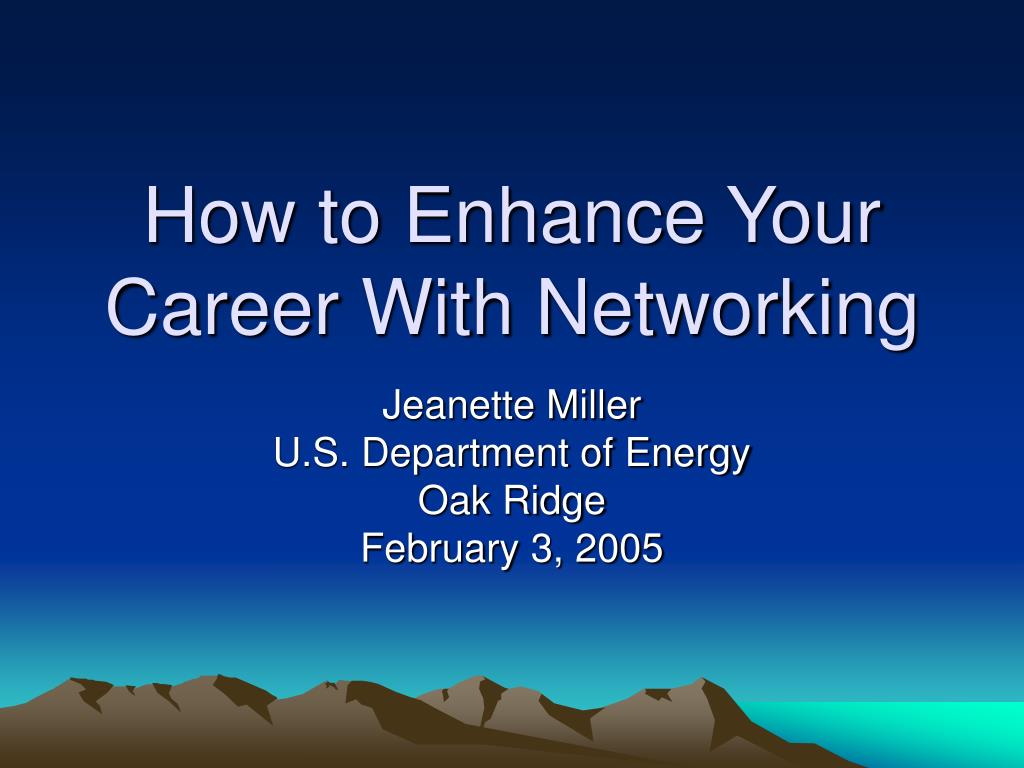 How to Enhance Your Career With Networking

Jeanette Miller
U.S. Department of Energy
Oak Ridge
February 3, 2005